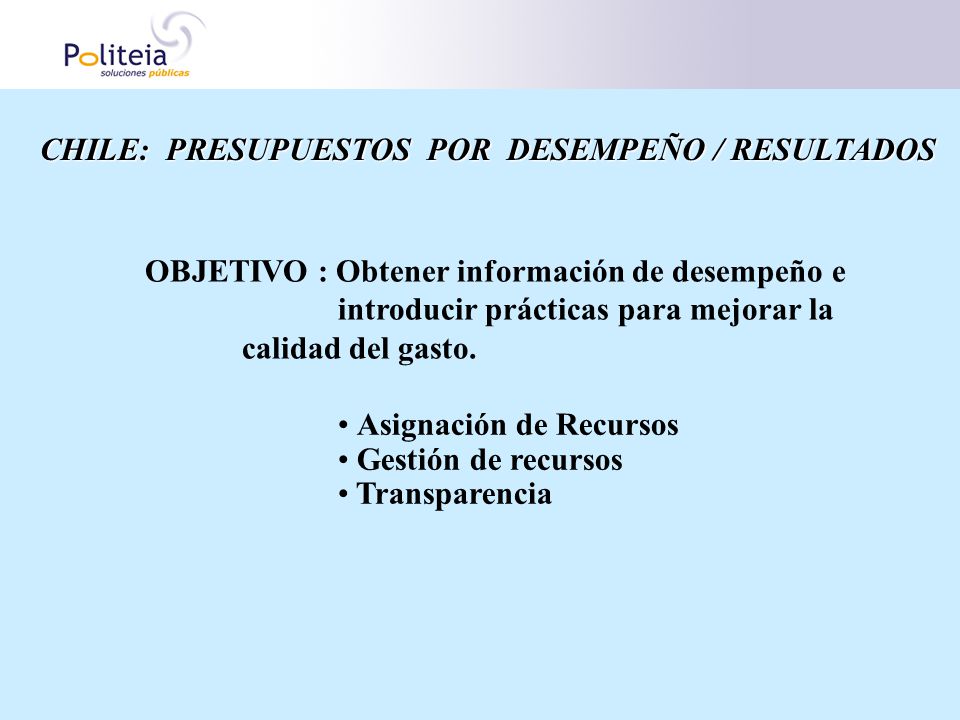 Politeia
soluciones públicas

CHILE: PRESUPUESTOS POR DESEMPEÑO / RESULTADOS

OBJETIVO : Obtener información de desempeño e introducir prácticas para mejorar la calidad del gasto.

• Asignación de Recursos
• Gestión de recursos
• Transparencia